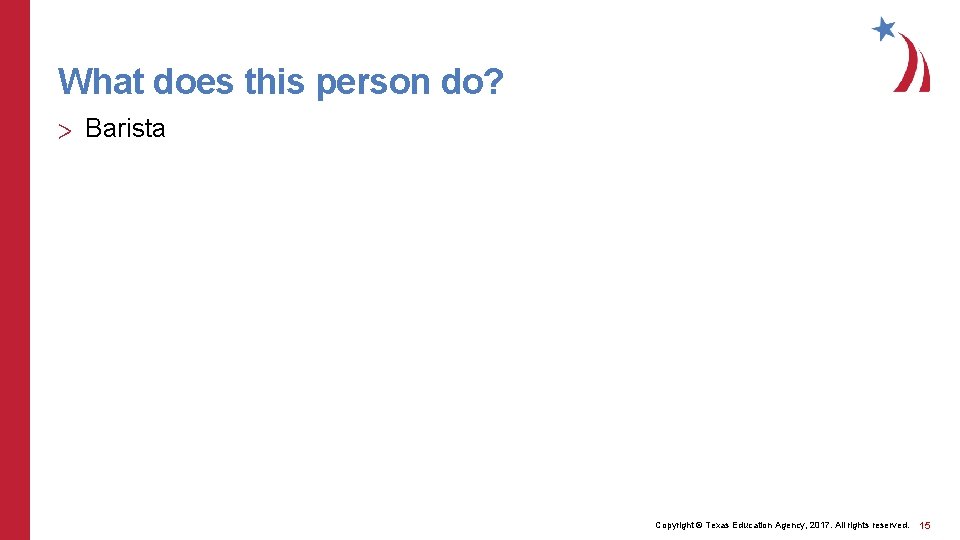 What does this person do?

> Barista

Copyright © Texas Education Agency, 2017. All rights reserved. 15